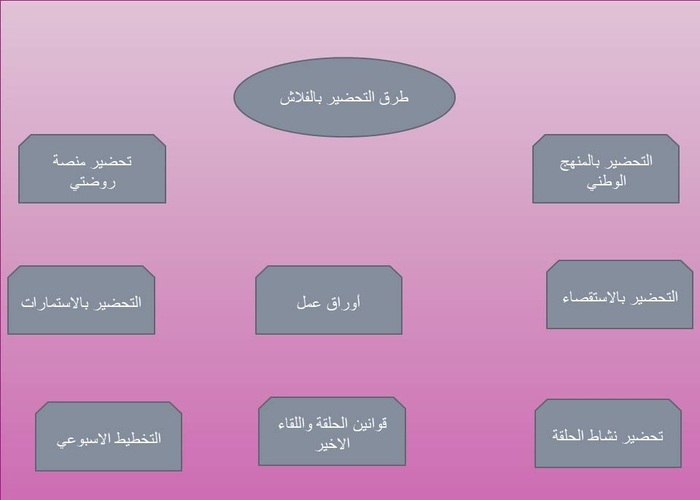 طرق التحضير بالفلاش

التحضير بالمنهج الوطني

تحضير منصة روضتي

التحضير بالاستقصاء

أوراق عمل

التحضير بالاستمارات

تحضير نشاط الحلقة

قوانين الحلقة واللقاء الاخير

التخطيط الاسبوعي